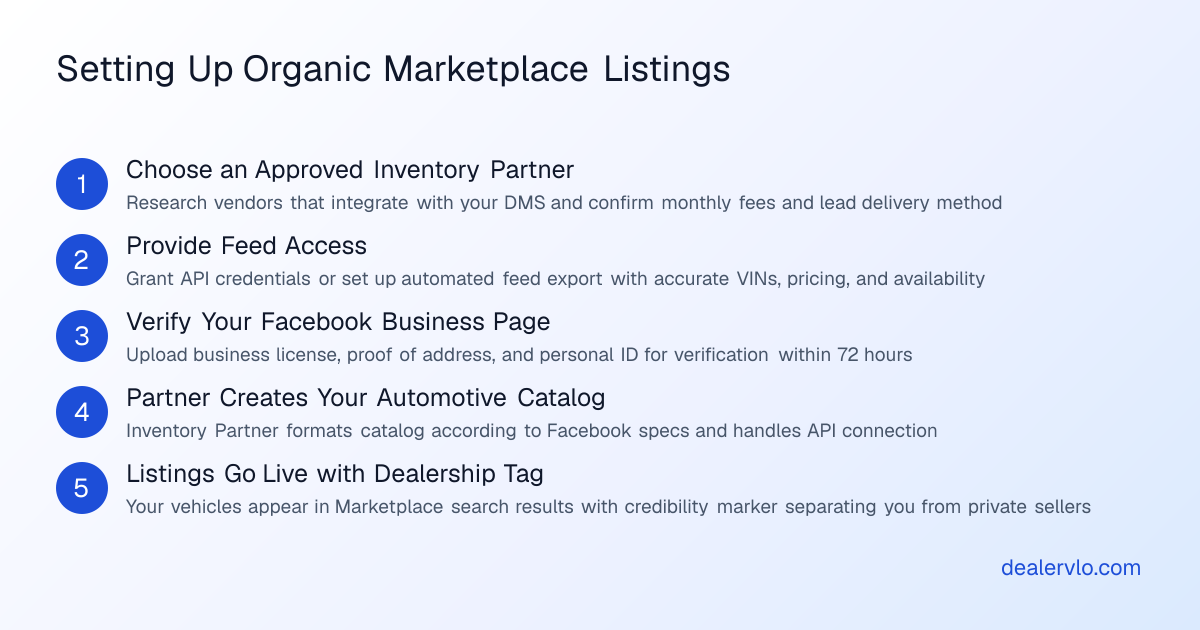 Setting Up Organic Marketplace Listings

1
Choose an Approved Inventory Partner
Research vendors that integrate with your DMS and confirm monthly fees and lead delivery method

2
Provide Feed Access
Grant API credentials or set up automated feed export with accurate VINs, pricing, and availability

3
Verify Your Facebook Business Page
Upload business license, proof of address, and personal ID for verification within 72 hours

4
Partner Creates Your Automotive Catalog
Inventory Partner formats catalog according to Facebook specs and handles API connection

5
Listings Go Live with Dealership Tag
Your vehicles appear in Marketplace search results with credibility marker separating you from private sellers

dealervlo.com